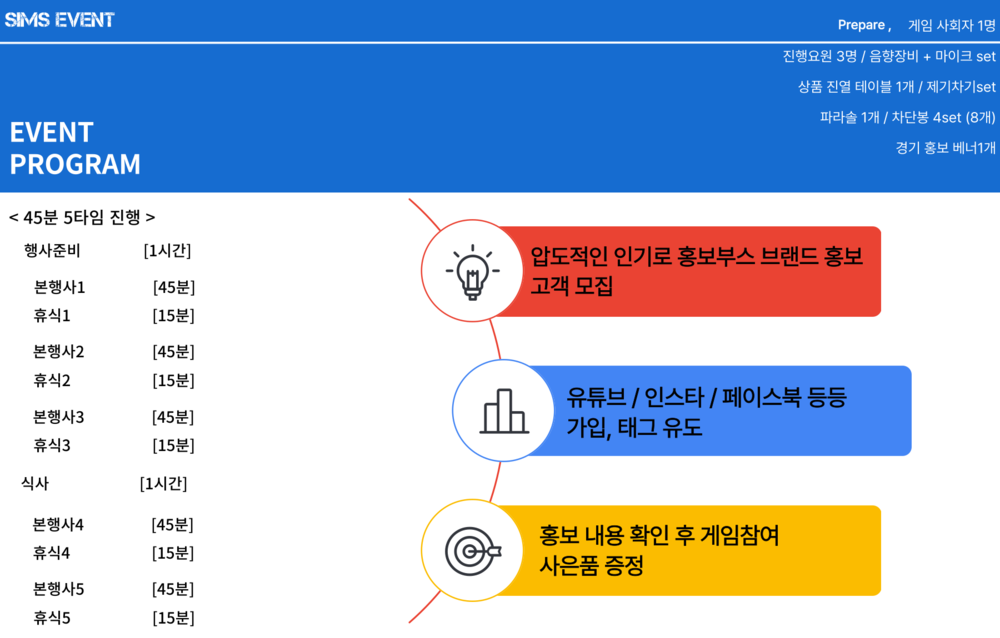 SIMS EVENT

Prepare , 게임 사회자 1명
진행요원 3명 / 음향장비 + 마이크 set
상품 진열 테이블 1개 / 제기차기set
파라솔 1개 / 차단봉 4set (8개)
경기 홍보 베너1개

EVENT
PROGRAM

< 45분 5타임 진행 >
행사준비 [1시간]
본행사1 [45분]
휴식1 [15분]
본행사2 [45분]
휴식2 [15분]
본행사3 [45분]
휴식3 [15분]
식사 [1시간]
본행사4 [45분]
휴식4 [15분]
본행사5 [45분]
휴식5 [15분]

압도적인 인기로 홍보부스 브랜드 홍보
고객 모집

유튜브 / 인스타 / 페이스북 등등
가입, 태그 유도

홍보 내용 확인 후 게임참여
사은품 증정